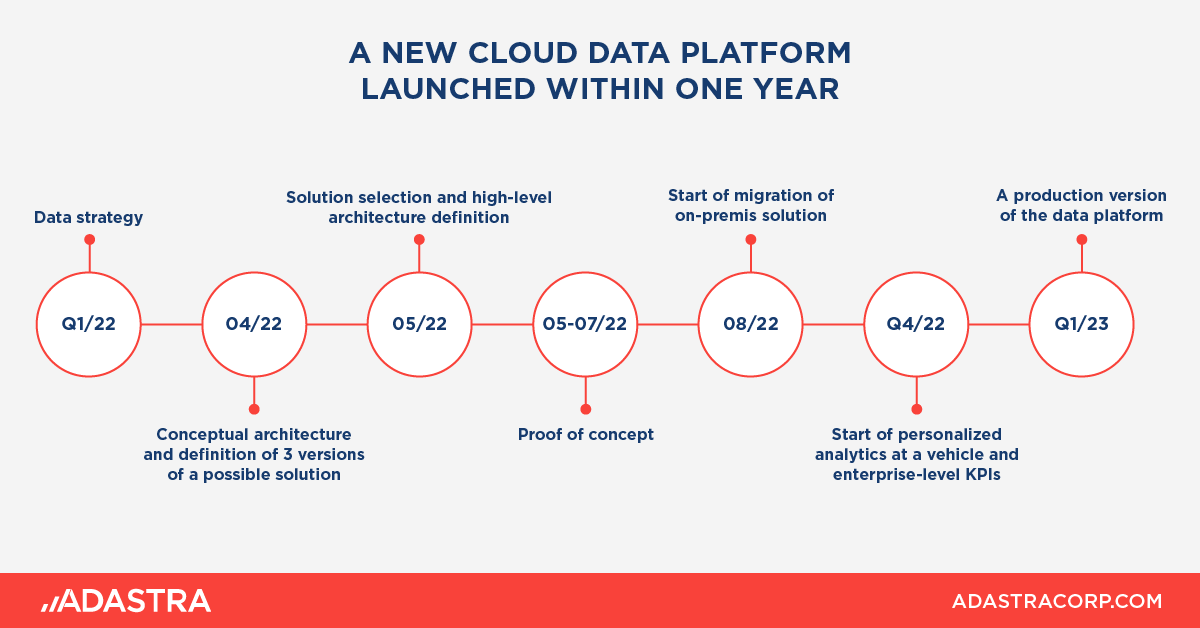 A NEW CLOUD DATA PLATFORM LAUNCHED WITHIN ONE YEAR

Data strategy

Q1/22

04/22

Conceptual architecture and definition of 3 versions of a possible solution

Solution selection and high-level architecture definition

05/22

05-07/22

Proof of concept

Start of migration of on-premis solution

08/22

Q4/22

Start of personalized analytics at a vehicle and enterprise-level KPIs

A production version of the data platform

Q1/23

ADASTRA

ADASTRACORP.COM